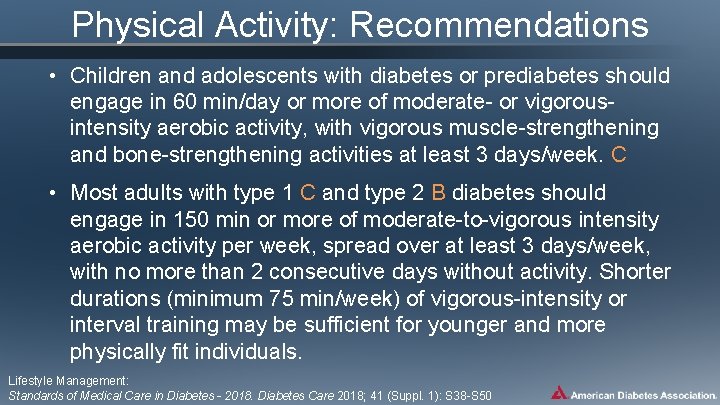 Physical Activity: Recommendations

• Children and adolescents with diabetes or prediabetes should engage in 60 min/day or more of moderate- or vigorous-intensity aerobic activity, with vigorous muscle-strengthening and bone-strengthening activities at least 3 days/week. C

• Most adults with type 1 C and type 2 B diabetes should engage in 150 min or more of moderate-to-vigorous intensity aerobic activity per week, spread over at least 3 days/week, with no more than 2 consecutive days without activity. Shorter durations (minimum 75 min/week) of vigorous-intensity or interval training may be sufficient for younger and more physically fit individuals.

Lifestyle Management:
Standards of Medical Care in Diabetes - 2018. Diabetes Care 2018; 41 (Suppl. 1): S38-S50

American Diabetes Association.